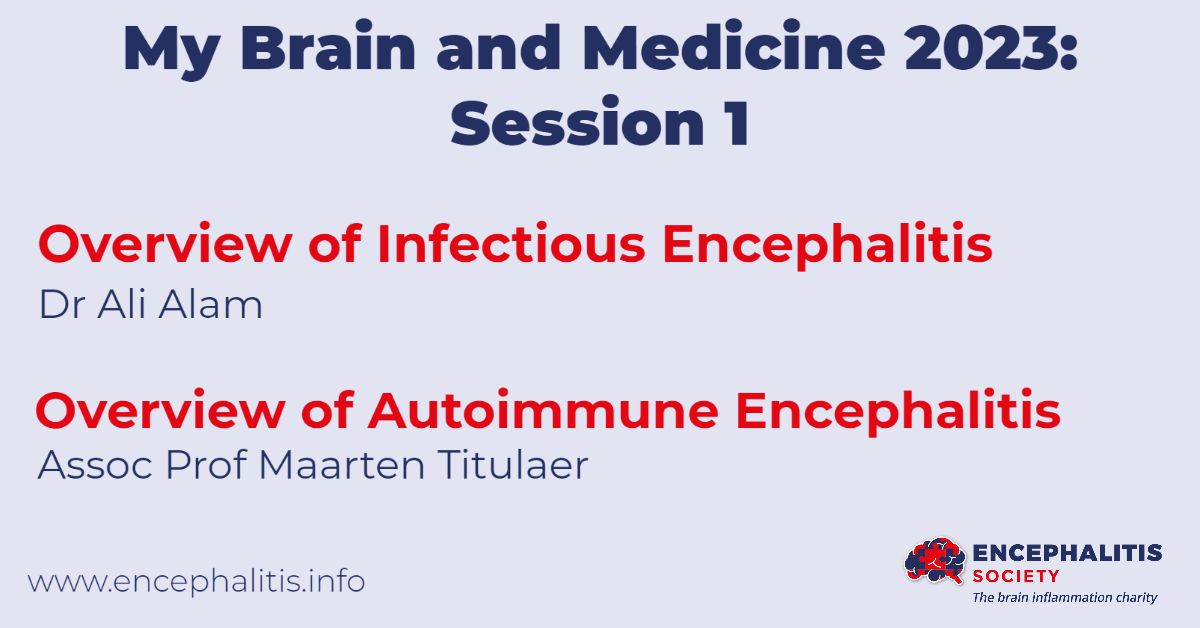 My Brain and Medicine 2023: Session 1

Overview of Infectious Encephalitis
Dr Ali Alam

Overview of Autoimmune Encephalitis
Assoc Prof Maarten Titulaer

www.encephalitis.info

ENCEPHALITIS SOCIETY
The brain inflammation charity